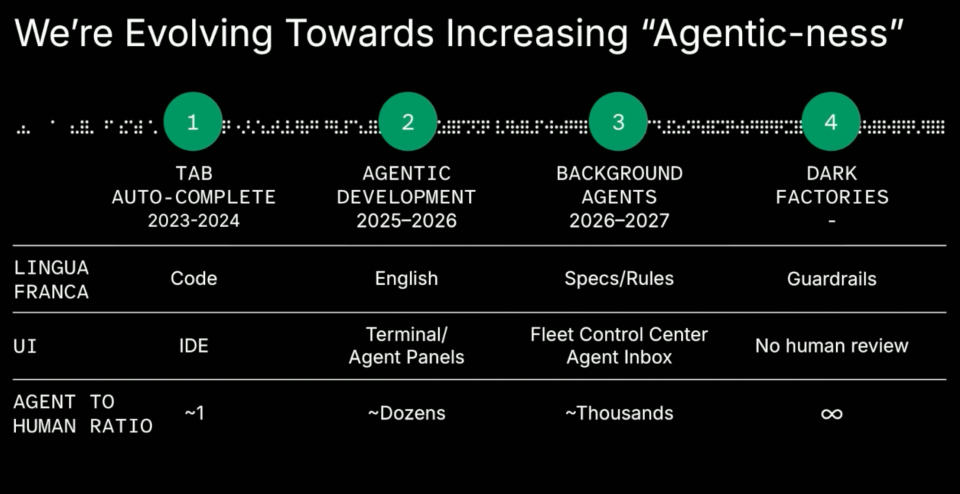 We're Evolving Towards Increasing "Agentic-ness"

| | 1 TAB AUTO-COMPLETE 2023-2024 | 2 AGENTIC DEVELOPMENT 2025–2026 | 3 BACKGROUND AGENTS 2026–2027 | 4 DARK FACTORIES - |
|---|---|---|---|---|
| LINGUA FRANCA | Code | English | Specs/Rules | Guardrails |
| UI | IDE | Terminal/ Agent Panels | Fleet Control Center Agent Inbox | No human review |
| AGENT TO HUMAN RATIO | ~1 | ~Dozens | ~Thousands | $\infty$ |